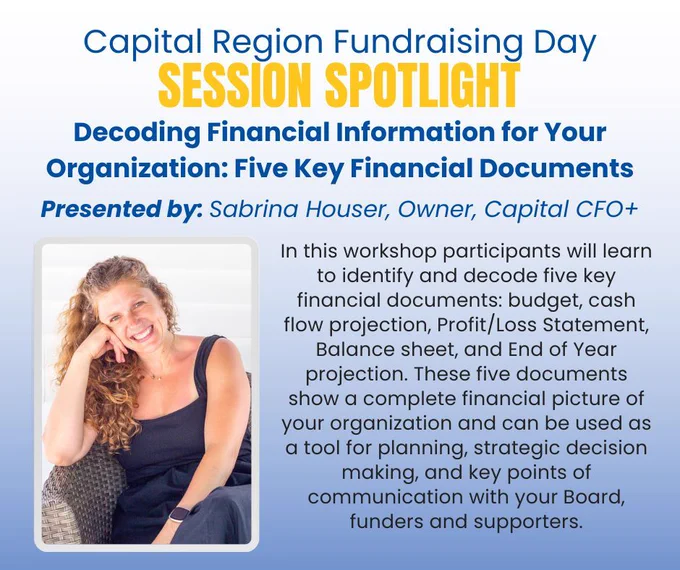 Capital Region Fundraising Day
SESSION SPOTLIGHT
Decoding Financial Information for Your Organization: Five Key Financial Documents
Presented by: Sabrina Houser, Owner, Capital CFO+

In this workshop participants will learn to identify and decode five key financial documents: budget, cash flow projection, Profit/Loss Statement, Balance sheet, and End of Year projection. These five documents show a complete financial picture of your organization and can be used as a tool for planning, strategic decision making, and key points of communication with your Board, funders and supporters.